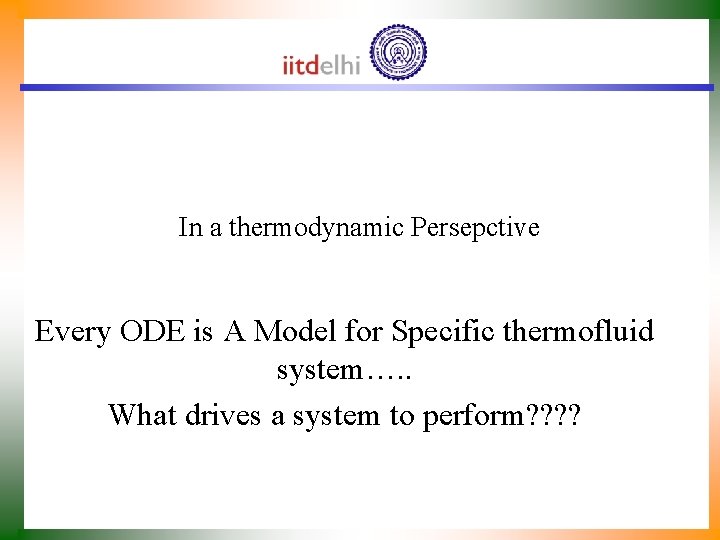 iitdelhi

In a thermodynamic Persepctive

Every ODE is A Model for Specific thermofluid system…..

What drives a system to perform????